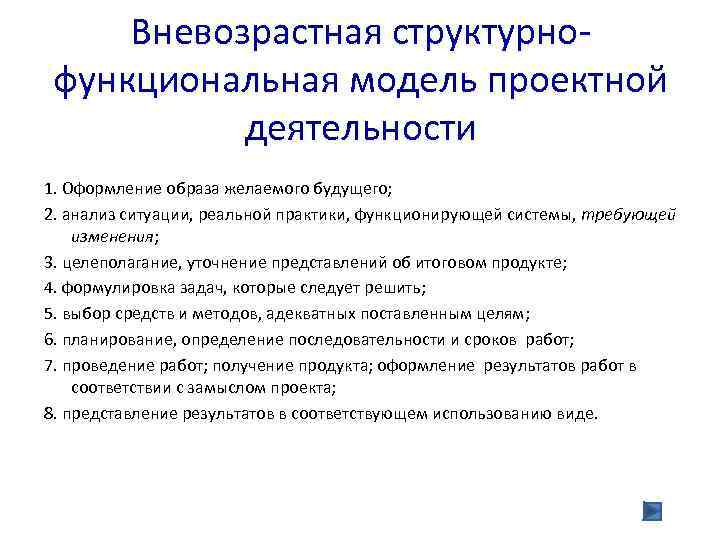 Вневозрастная структурно-функциональная модель проектной деятельности

1. Оформление образа желаемого будущего;

2. анализ ситуации, реальной практики, функционирующей системы, требующей изменения;

3. целеполагание, уточнение представлений об итоговом продукте;

4. формулировка задач, которые следует решить;

5. выбор средств и методов, адекватных поставленным целям;

6. планирование, определение последовательности и сроков работ;

7. проведение работ; получение продукта; оформление результатов работ в соответствии с замыслом проекта;

8. представление результатов в соответствующем использованию виде.